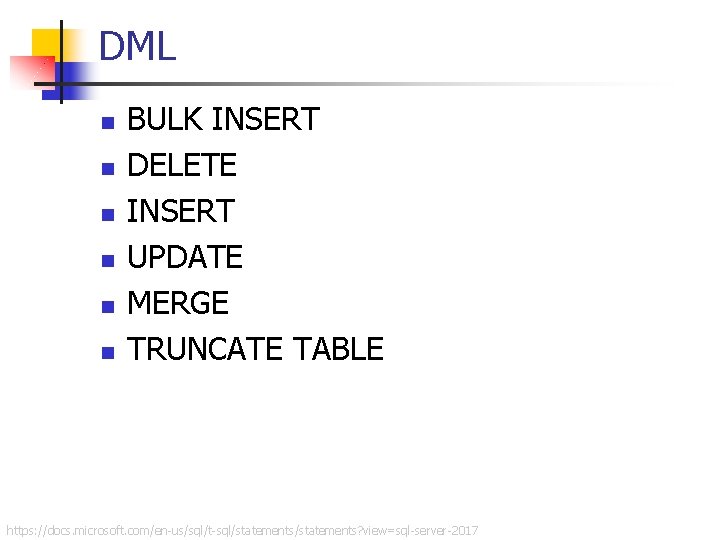 DML

- BULK INSERT
- DELETE
- INSERT
- UPDATE
- MERGE
- TRUNCATE TABLE

https://docs.microsoft.com/en-us/sql/t-sql/statements/statements?view=sql-server-2017